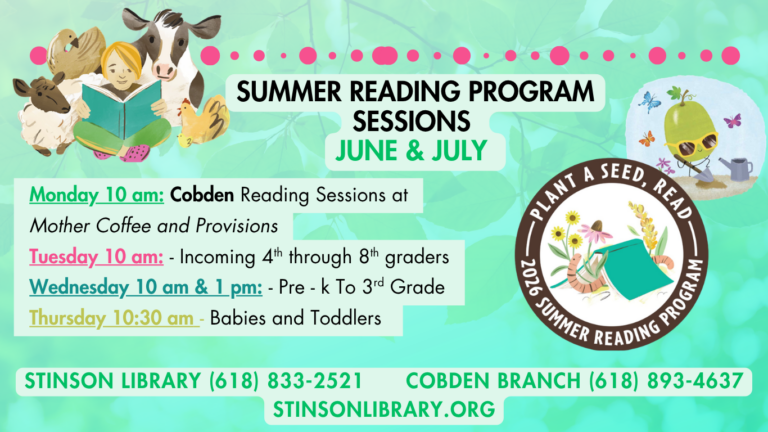 SUMMER READING PROGRAM SESSIONS
JUNE & JULY

Monday 10 am: Cobden Reading Sessions at Mother Coffee and Provisions
Tuesday 10 am: - Incoming 4$^{th}$ through 8$^{th}$ graders
Wednesday 10 am & 1 pm: - Pre - k To 3$^{rd}$ Grade
Thursday 10:30 am - Babies and Toddlers

PLANT A SEED, READ
2026 SUMMER READING PROGRAM

STINSON LIBRARY (618) 833-2521 COBDEN BRANCH (618) 893-4637
STINSONLIBRARY.ORG